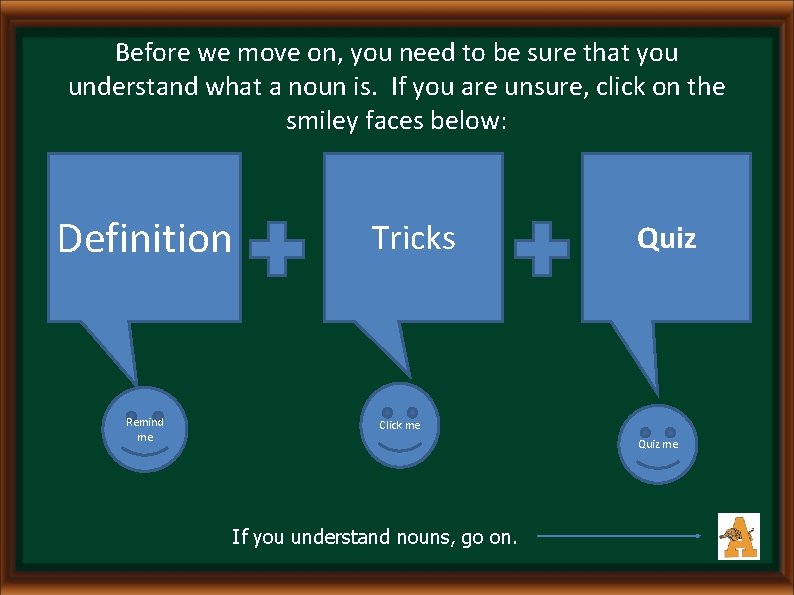 Before we move on, you need to be sure that you understand what a noun is. If you are unsure, click on the smiley faces below:

Definition

Tricks

Quiz

Remind me

Click me

Quiz me

If you understand nouns, go on.

A